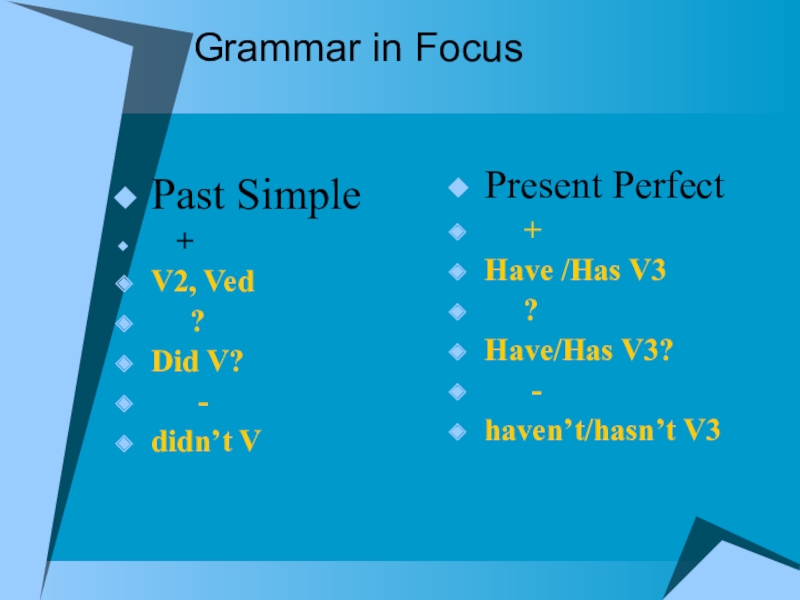 Grammar in Focus

Past Simple
+
V2, Ved
?
Did V?
-
didn’t V

Present Perfect
+
Have /Has V3
?
Have/Has V3?
-
haven’t/hasn’t V3